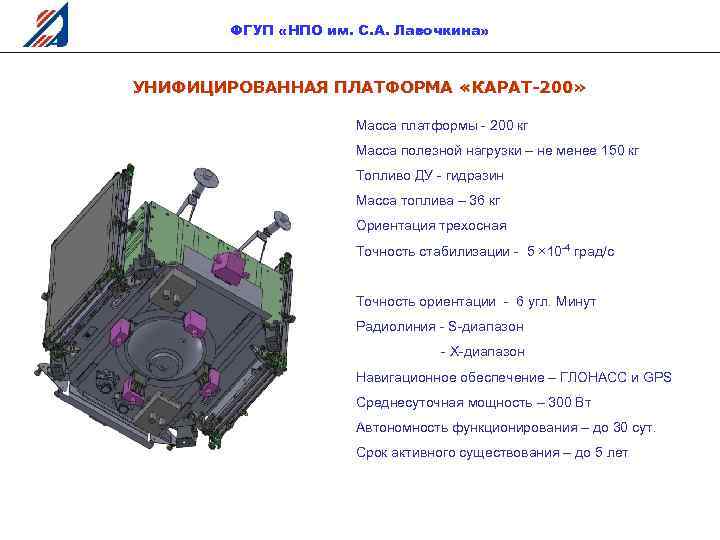 ФГУП «НПО им. С.А. Лавочкина»

УНИФИЦИРОВАННАЯ ПЛАТФОРМА «КАРАТ-200»

Масса платформы - 200 кг

Масса полезной нагрузки – не менее 150 кг

Топливо ДУ - гидразин

Масса топлива – 36 кг

Ориентация трехосная

Точность стабилизации - $5 \times 10^{-4}$ град/с

Точность ориентации - 6 угл. Минут

Радиолиния - S-диапазон

- Х-диапазон

Навигационное обеспечение – ГЛОНАСС и GPS

Среднесуточная мощность – 300 Вт

Автономность функционирования – до 30 сут.

Срок активного существования – до 5 лет